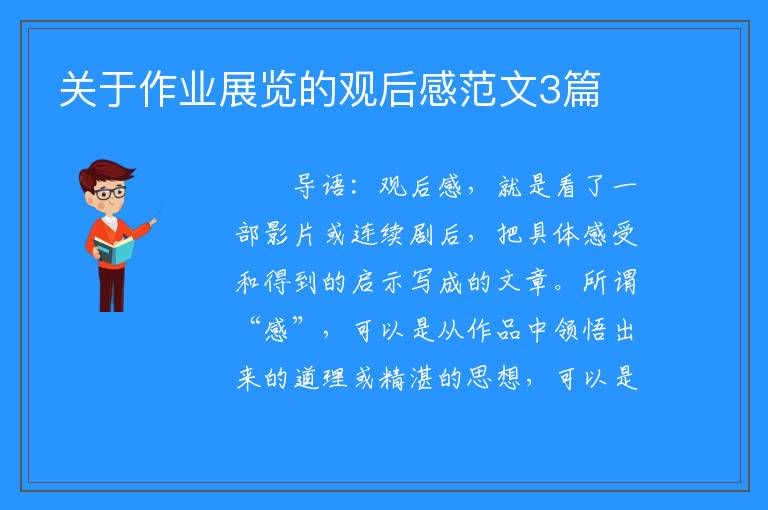 关于作业展览的观后感范文3篇

导语：观后感，就是看了一部影片或连续剧后，把具体感受和得到的启示写成的文章。所谓“感”，可以是从作品中领悟出来的道理或精湛的思想，可以是